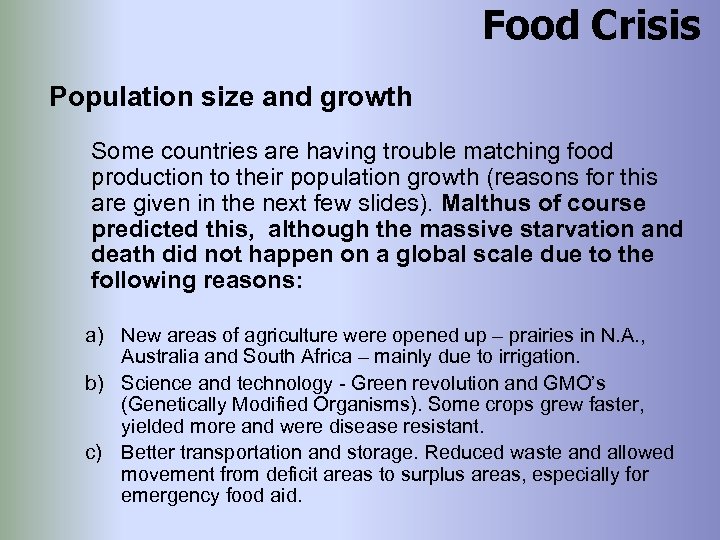 Food Crisis

Population size and growth

Some countries are having trouble matching food production to their population growth (reasons for this are given in the next few slides). Malthus of course predicted this, although the massive starvation and death did not happen on a global scale due to the following reasons:

a) New areas of agriculture were opened up – prairies in N.A., Australia and South Africa – mainly due to irrigation.

b) Science and technology - Green revolution and GMO's (Genetically Modified Organisms). Some crops grew faster, yielded more and were disease resistant.

c) Better transportation and storage. Reduced waste and allowed movement from deficit areas to surplus areas, especially for emergency food aid.